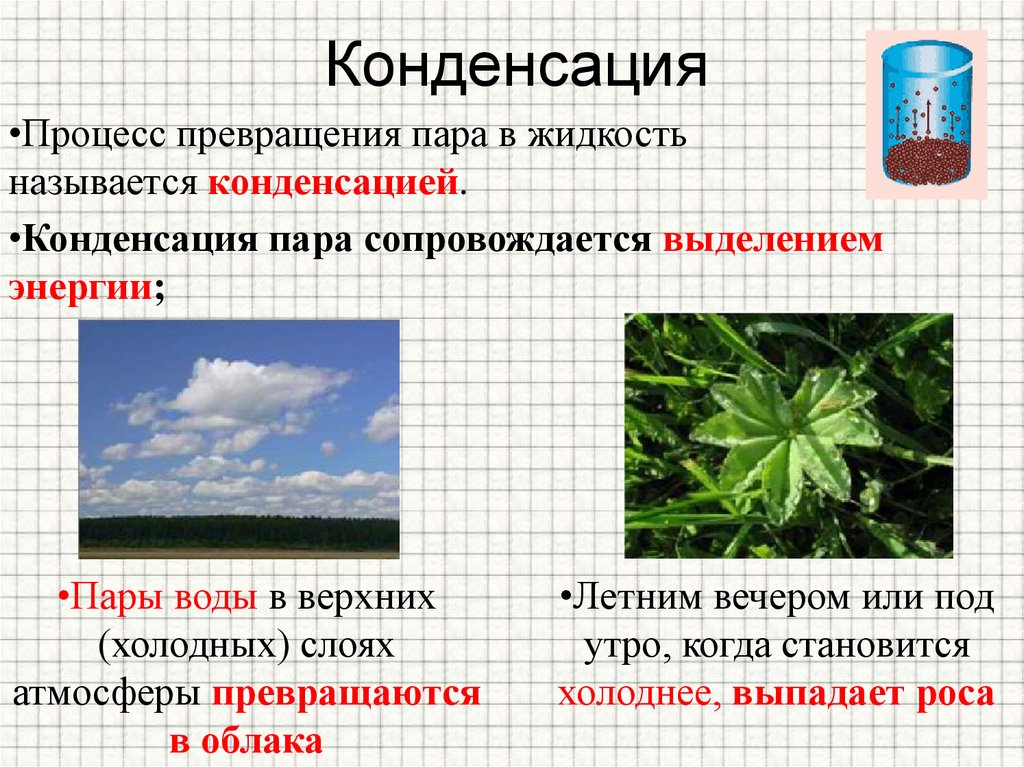 Конденсация

•Процесс превращения пара в жидкость называется конденсацией.

•Конденсация пара сопровождается выделением энергии;

•Пары воды в верхних (холодных) слоях атмосферы превращаются в облака

•Летним вечером или под утро, когда становится холоднее, выпадает роса